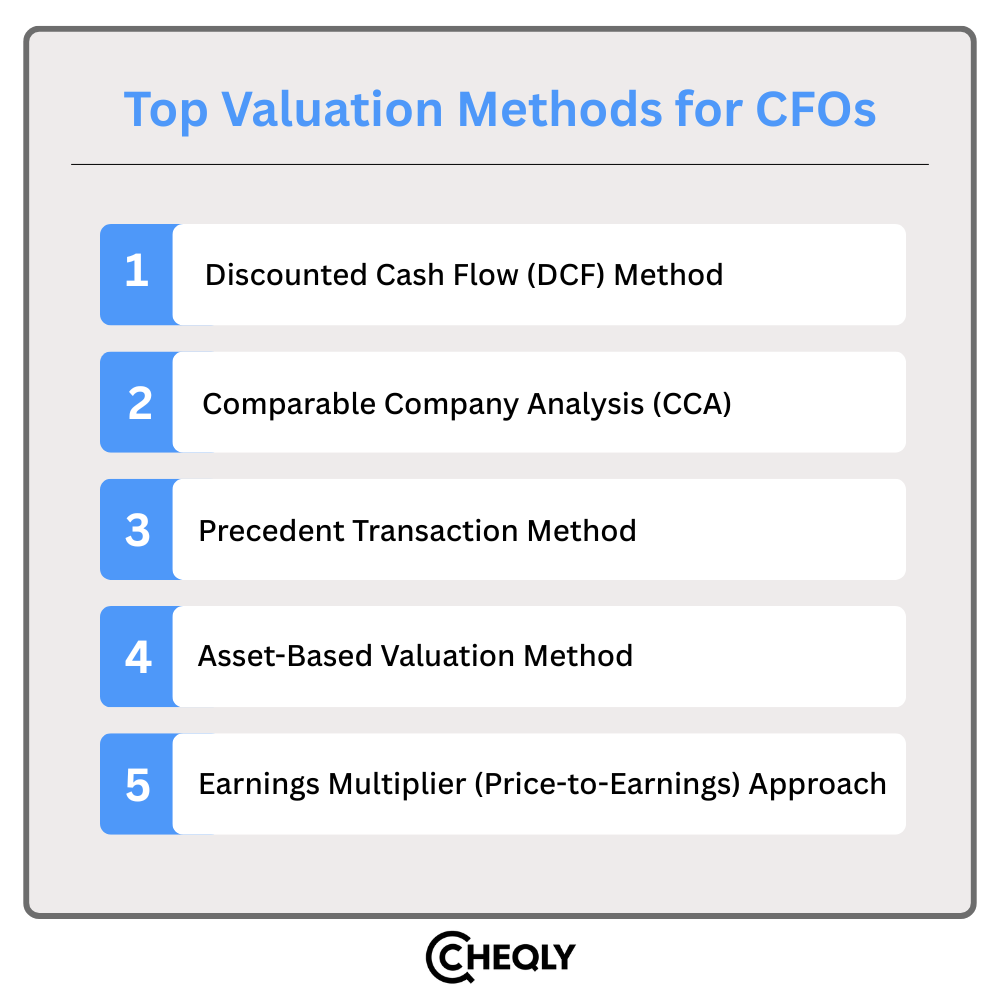 Top Valuation Methods for CFOs

1 Discounted Cash Flow (DCF) Method

2 Comparable Company Analysis (CCA)

3 Precedent Transaction Method

4 Asset-Based Valuation Method

5 Earnings Multiplier (Price-to-Earnings) Approach

CHEQLY